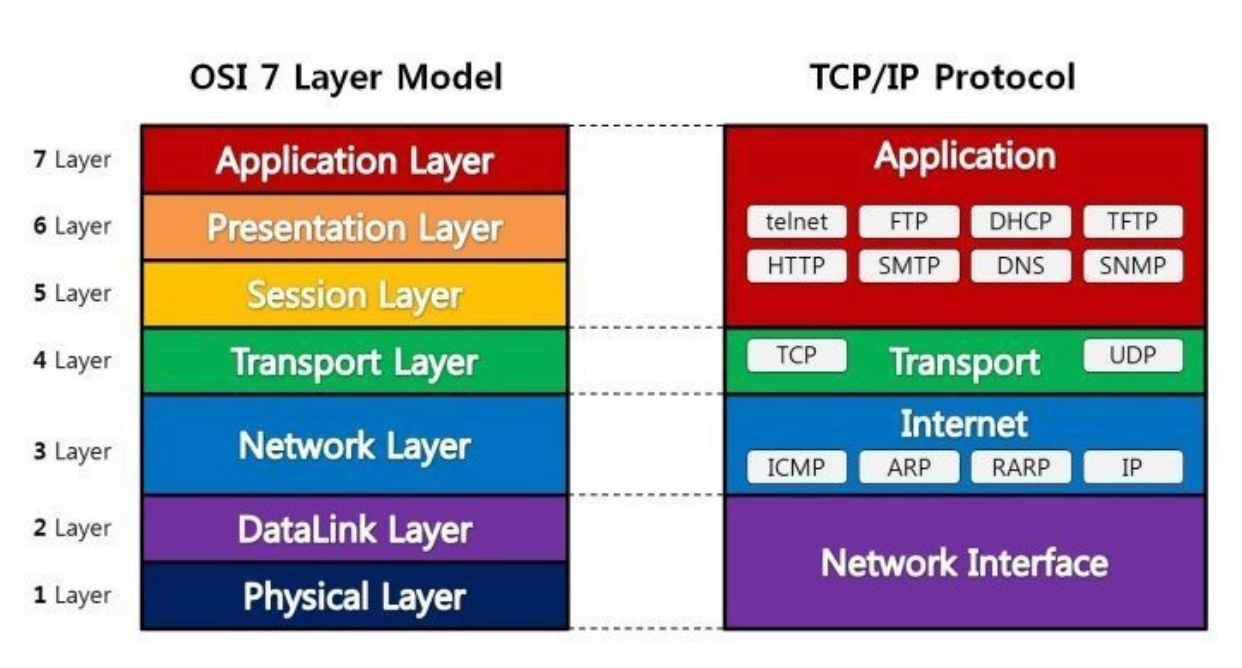 OSI 7 Layer Model

7 Layer
Application Layer
6 Layer
Presentation Layer
5 Layer
Session Layer
4 Layer
Transport Layer
3 Layer
Network Layer
2 Layer
DataLink Layer
1 Layer
Physical Layer

TCP/IP Protocol

Application
telnet
FTP
DHCP
TFTP
HTTP
SMTP
DNS
SNMP

TCP
Transport
UDP

Internet
ICMP
ARP
RARP
IP

Network Interface